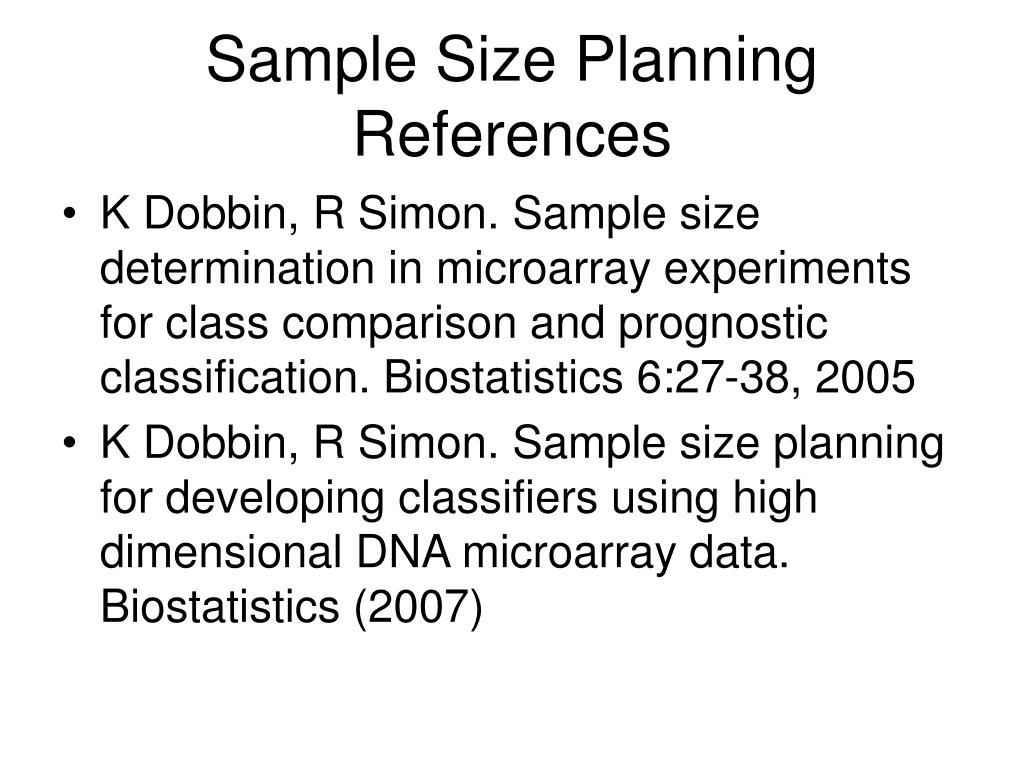 Sample Size Planning References

• K Dobbin, R Simon. Sample size determination in microarray experiments for class comparison and prognostic classification. Biostatistics 6:27-38, 2005

• K Dobbin, R Simon. Sample size planning for developing classifiers using high dimensional DNA microarray data. Biostatistics (2007)